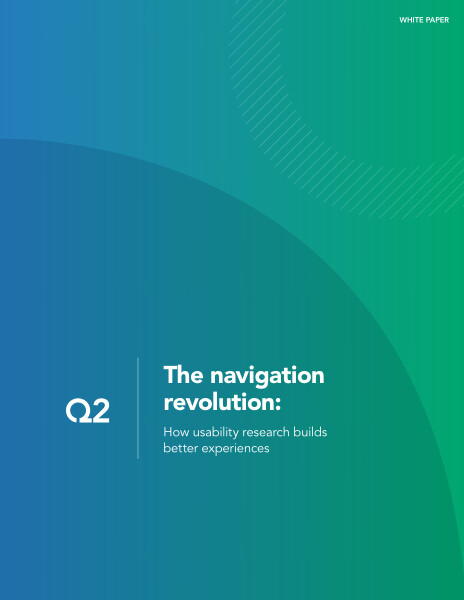 WHITE PAPER

Q2

The navigation revolution:

How usability research builds better experiences